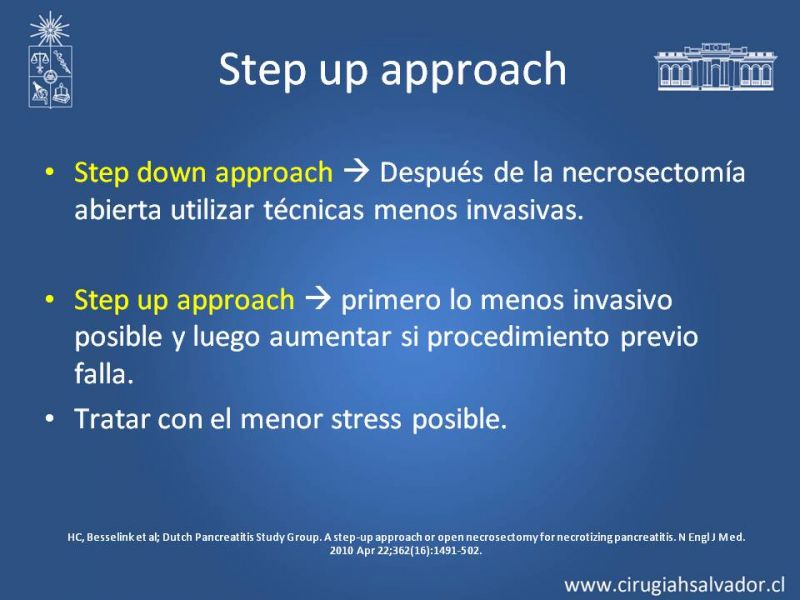 Step up approach

• Step down approach → Después de la necrosectomía abierta utilizar técnicas menos invasivas.

• Step up approach → primero lo menos invasivo posible y luego aumentar si procedimiento previo falla.
• Tratar con el menor stress posible.

HC, Besselink et al; Dutch Pancreatitis Study Group. A step-up approach or open necrosectomy for necrotizing pancreatitis. N Engl J Med. 2010 Apr 22;362(16):1491-502.

www.cirugiahsalvador.cl